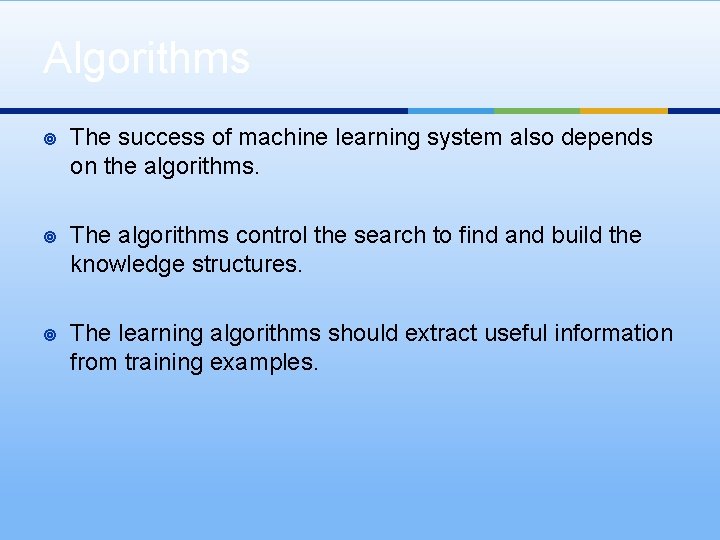 Algorithms

The success of machine learning system also depends on the algorithms.

The algorithms control the search to find and build the knowledge structures.

The learning algorithms should extract useful information from training examples.